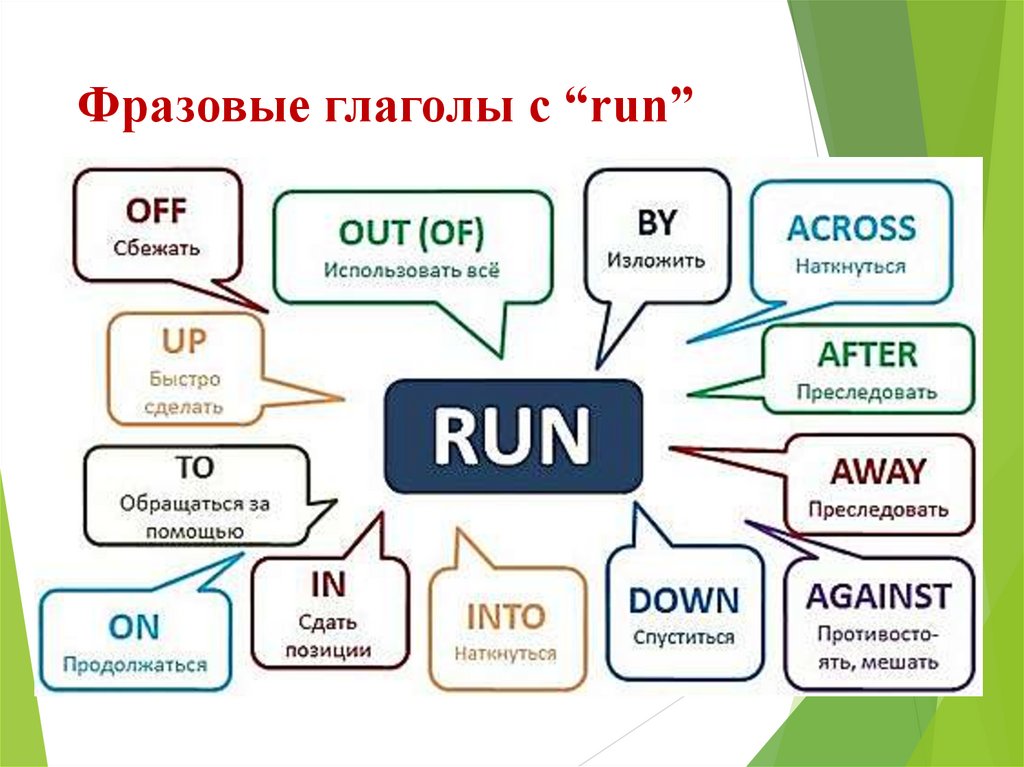 Фразовые глаголы с “run”

OFF
Сбежать

OUT (OF)
Использовать всё

BY
Изложить

ACROSS
Наткнуться

UP
Быстро сделать

AFTER
Преследовать

RUN

TO
Обращаться за помощью

AWAY
Преследовать

ON
Продолжаться

IN
Сдать позиции

INTO
Наткнуться

DOWN
Спуститься

AGAINST
Противостоять, мешать